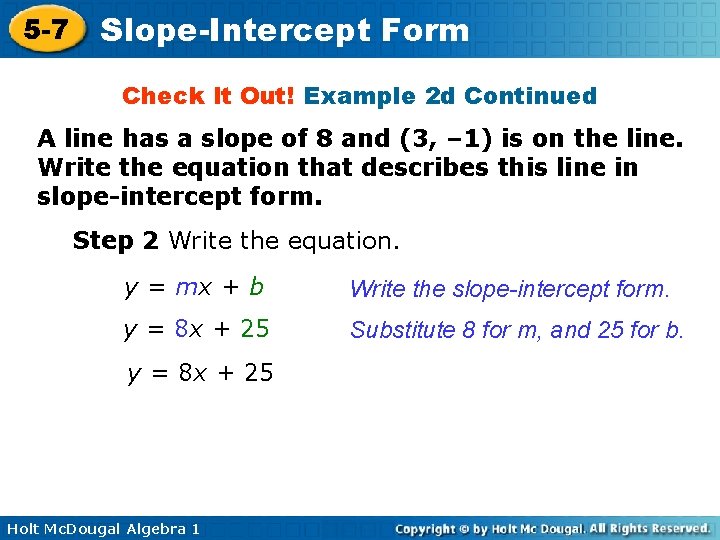 5-7 Slope-Intercept Form

Check It Out! Example 2d Continued

A line has a slope of 8 and (3, –1) is on the line. Write the equation that describes this line in slope-intercept form.

Step 2 Write the equation.

$y = mx + b$ Write the slope-intercept form.

$y = 8x + 25$ Substitute 8 for m, and 25 for b.

$y = 8x + 25$

Holt McDougal Algebra 1

Copyright © by Holt Mc Dougal. All Rights Reserved.